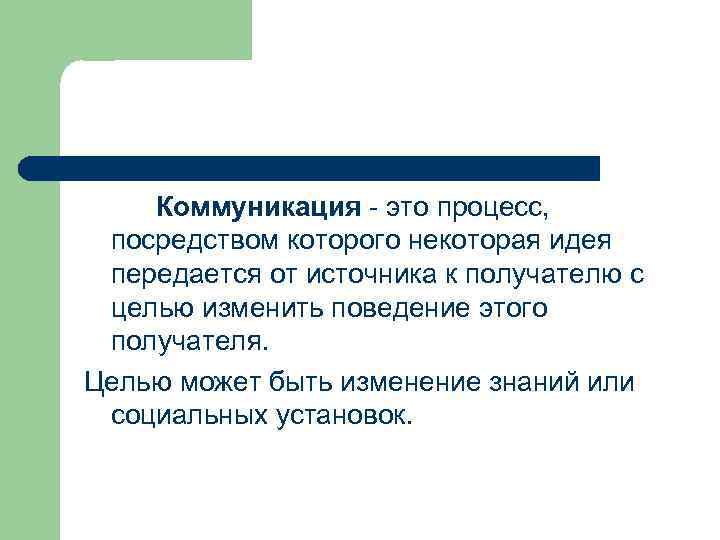 Коммуникация - это процесс, посредством которого некоторая идея передается от источника к получателю с целью изменить поведение этого получателя.

Целью может быть изменение знаний или социальных установок.